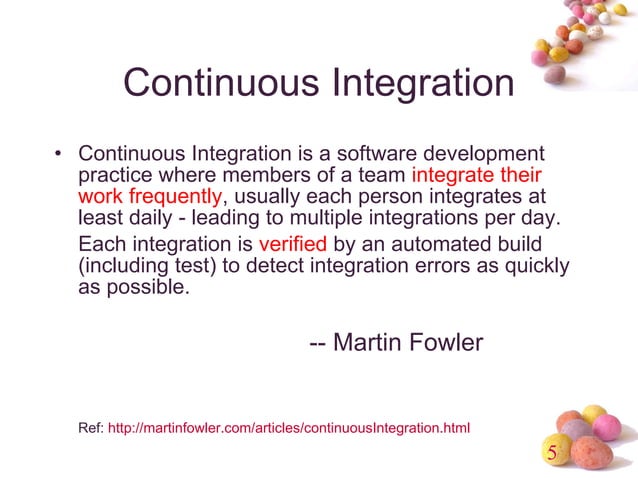 Continuous Integration

• Continuous Integration is a software development practice where members of a team integrate their work frequently, usually each person integrates at least daily - leading to multiple integrations per day.

Each integration is verified by an automated build (including test) to detect integration errors as quickly as possible.

-- Martin Fowler

Ref: http://martinfowler.com/articles/continuousIntegration.html

5